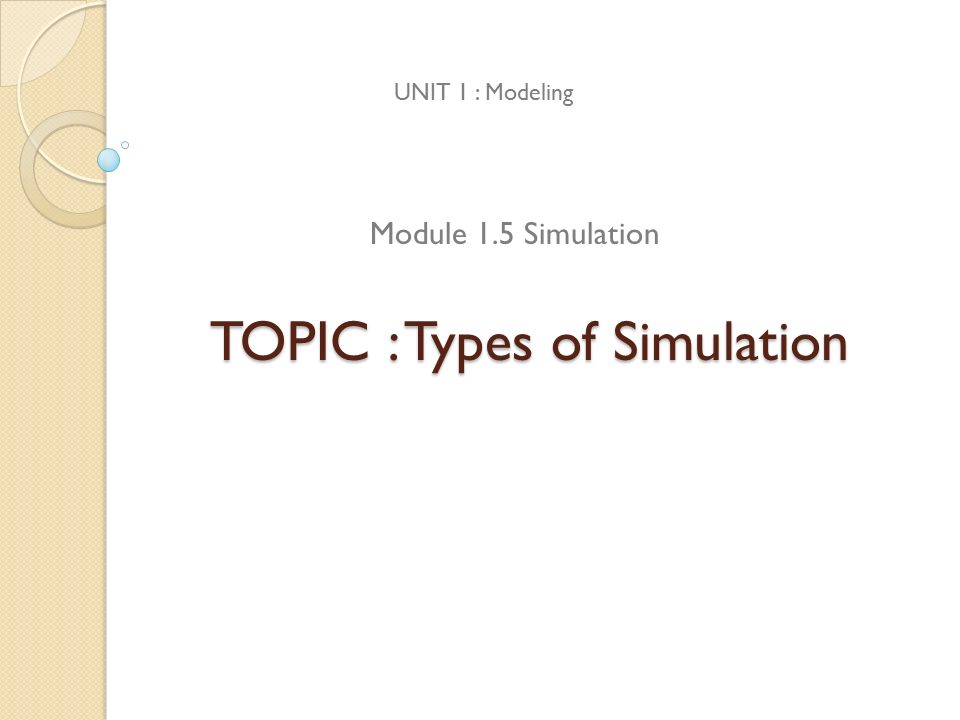 UNIT 1 : Modeling

Module 1.5 Simulation

TOPIC : Types of Simulation